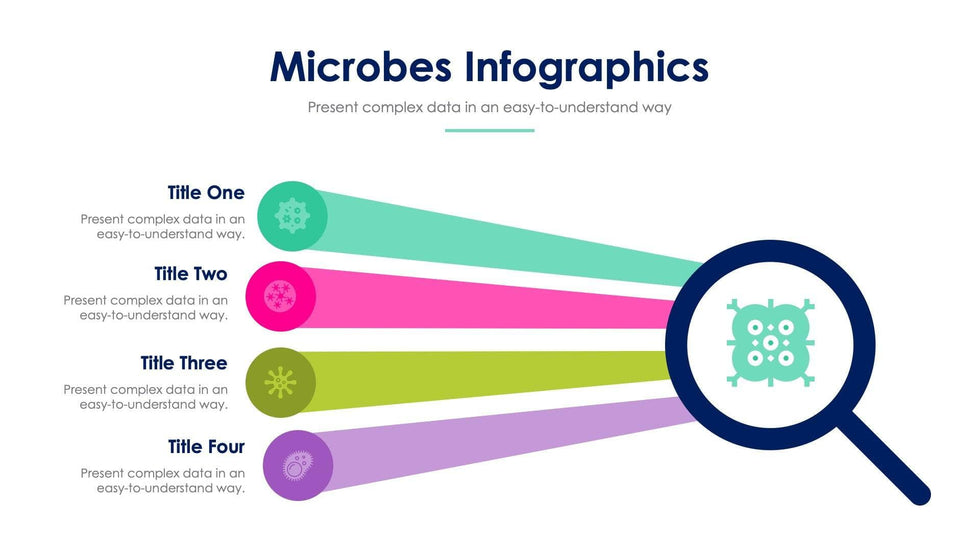 Microbes Infographics

Present complex data in an easy-to-understand way

Title One

Present complex data in an easy-to-understand way.

Title Two

Present complex data in an easy-to-understand way.

Title Three

Present complex data in an easy-to-understand way.

Title Four

Present complex data in an easy-to-understand way.